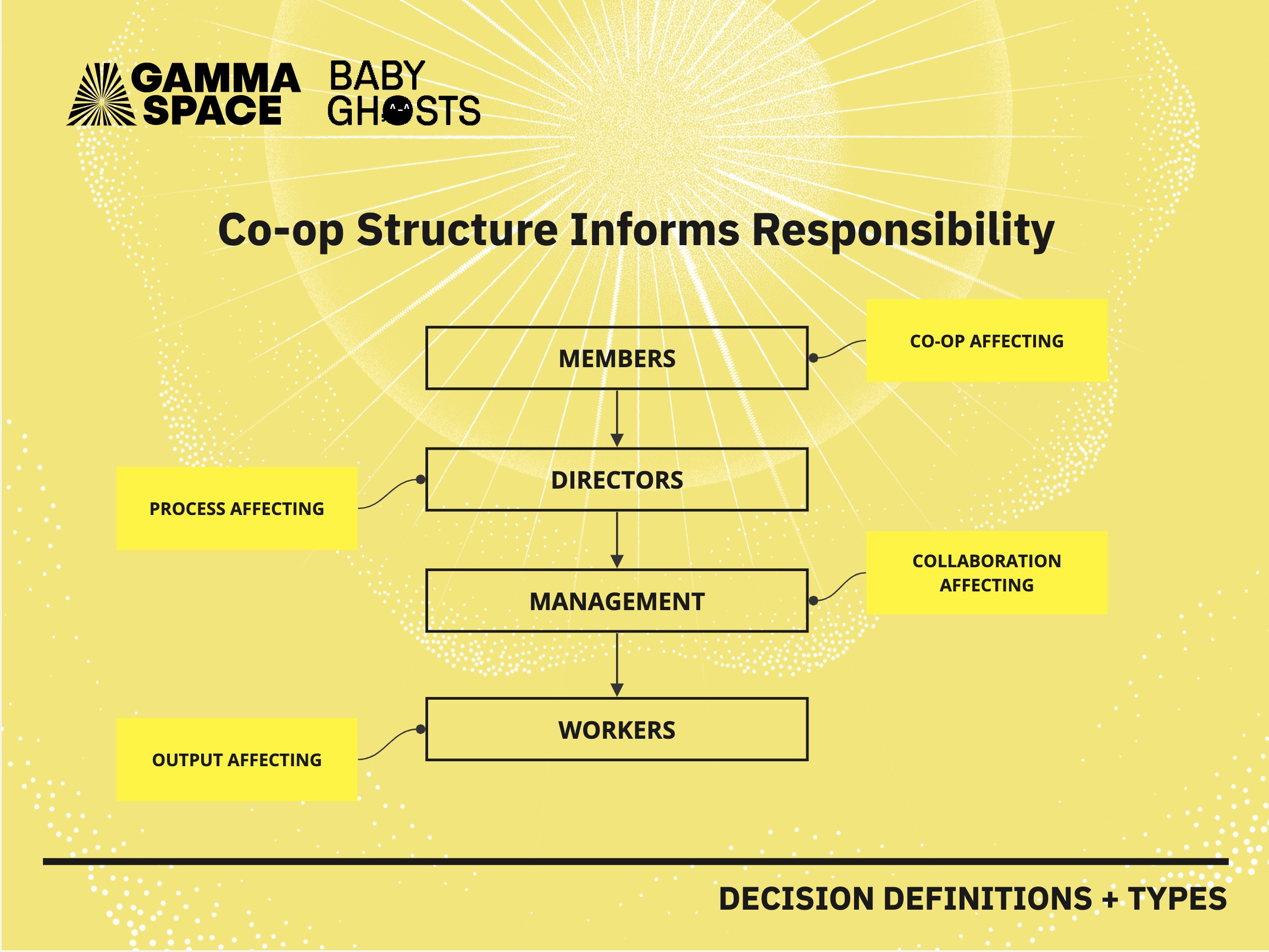 GAMMA SPACE

BABY GHOSTS

Co-op Structure Informs Responsibility

MEMBERS

CO-OP AFFECTING

DIRECTORS

PROCESS AFFECTING

MANAGEMENT

COLLABORATION AFFECTING

WORKERS

OUTPUT AFFECTING

DECISION DEFINITIONS + TYPES